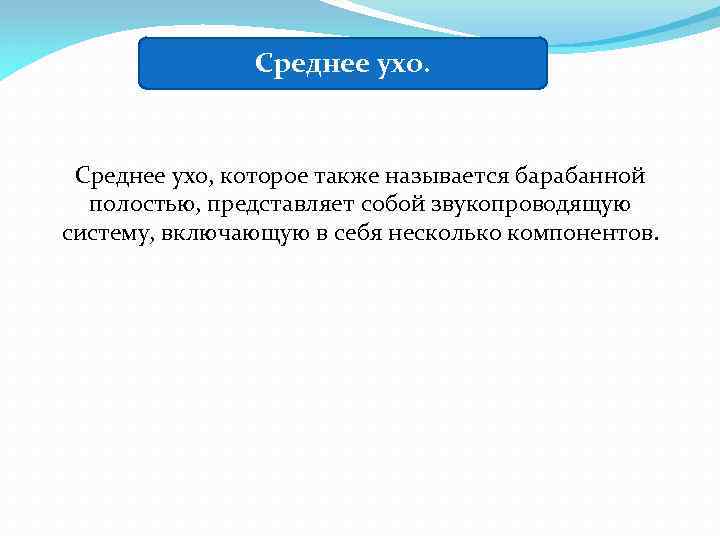 Среднее ухо.

Среднее ухо, которое также называется барабанной полостью, представляет собой звукопроводящую систему, включающую в себя несколько компонентов.